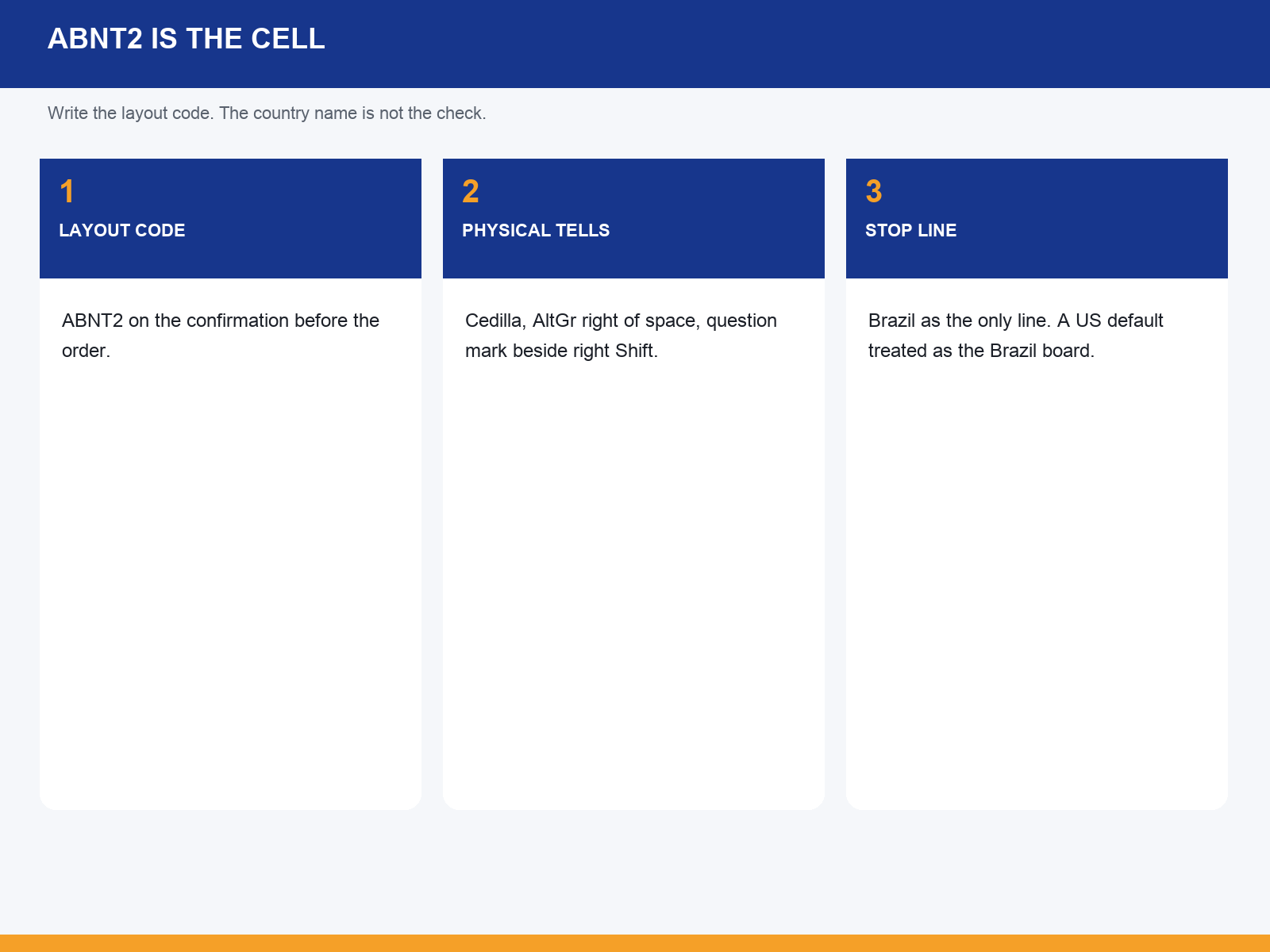 ABNT2 IS THE CELL

Write the layout code. The country name is not the check.

1
LAYOUT CODE

ABNT2 on the confirmation before the order.

2
PHYSICAL TELLS

Cedilla, AltGr right of space, question mark beside right Shift.

3
STOP LINE

Brazil as the only line. A US default treated as the Brazil board.